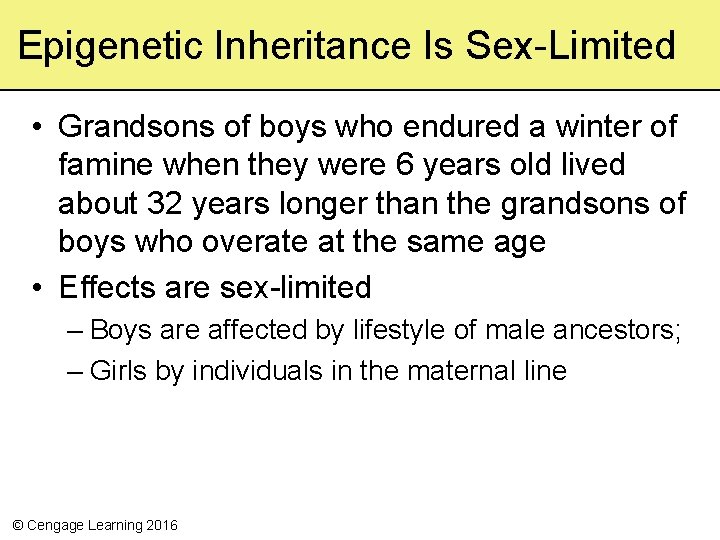 Epigenetic Inheritance Is Sex-Limited

• Grandsons of boys who endured a winter of famine when they were 6 years old lived about 32 years longer than the grandsons of boys who overate at the same age

• Effects are sex-limited

– Boys are affected by lifestyle of male ancestors;

– Girls by individuals in the maternal line

© Cengage Learning 2016